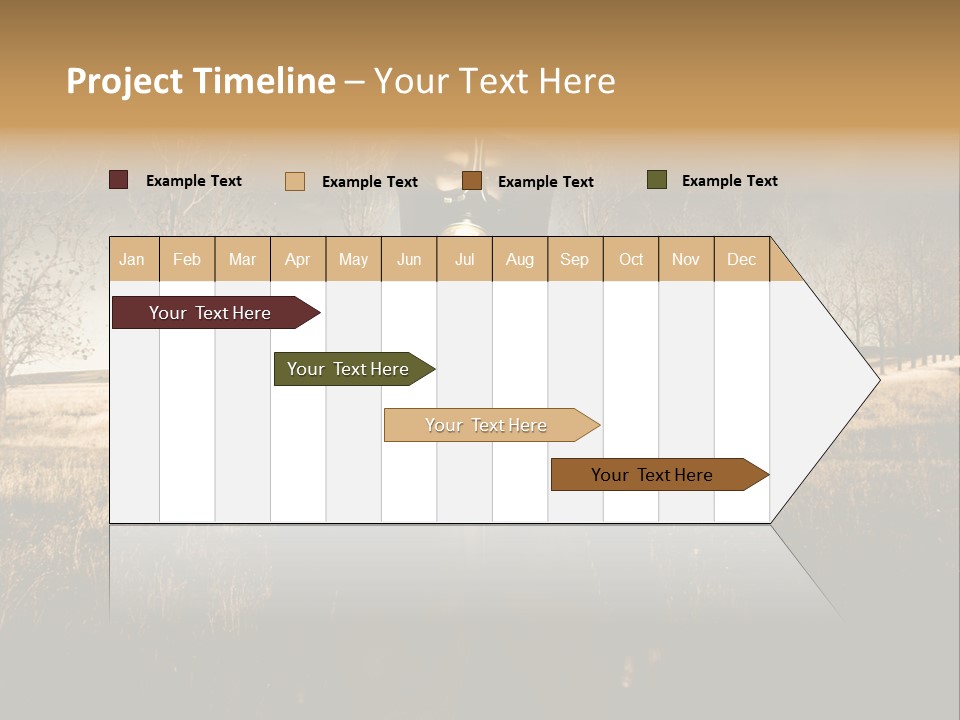 Project Timeline – Your Text Here

Example Text Example Text Example Text Example Text

| Jan | Feb | Mar | Apr | May | Jun | Jul | Aug | Sep | Oct | Nov | Dec |
|---|---|---|---|---|---|---|---|---|---|---|---|

Your Text Here

Your Text Here

Your Text Here

Your Text Here